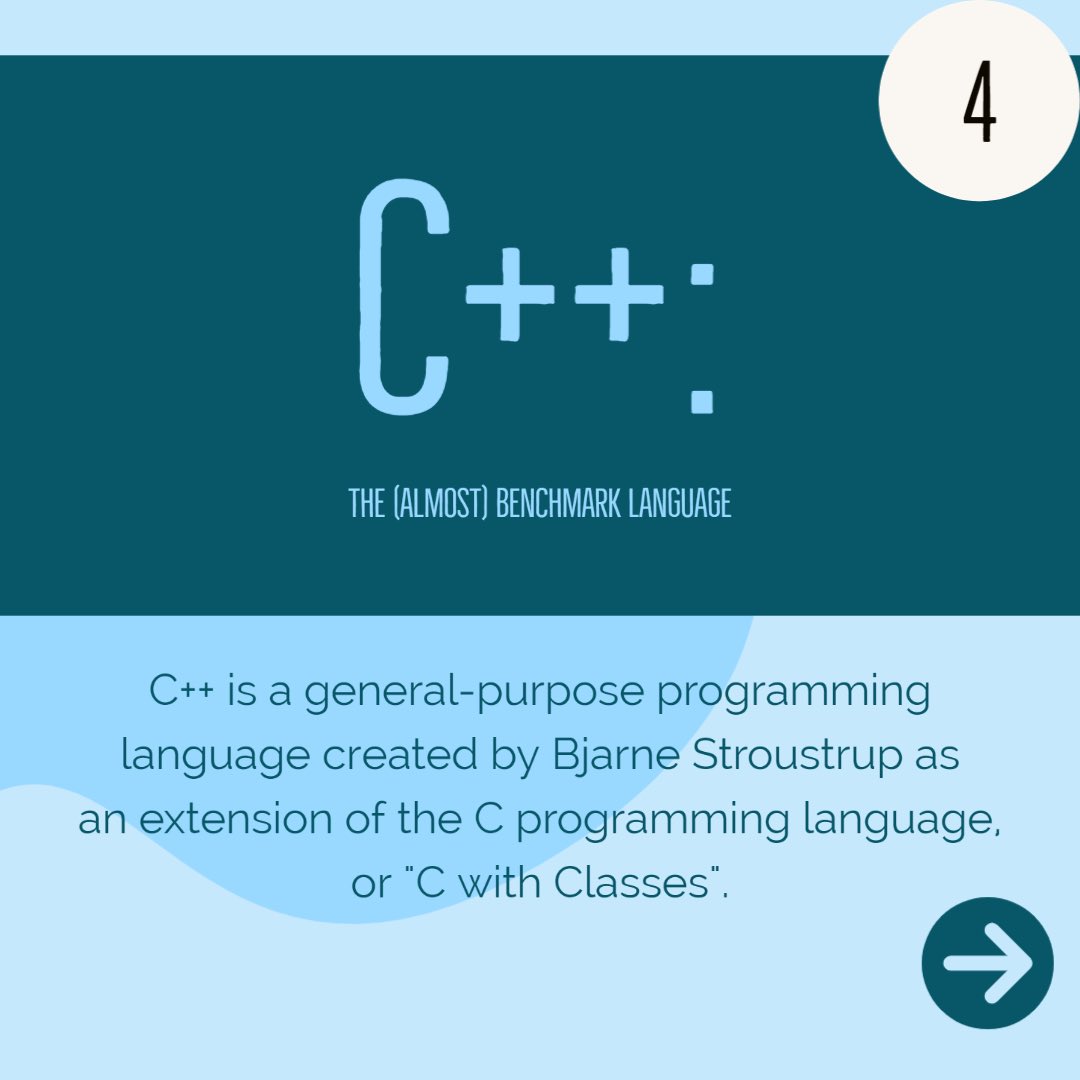 4

C++:

THE (ALMOST) BENCHMARK LANGUAGE

C++ is a general-purpose programming language created by Bjarne Stroustrup as an extension of the C programming language, or "C with Classes".